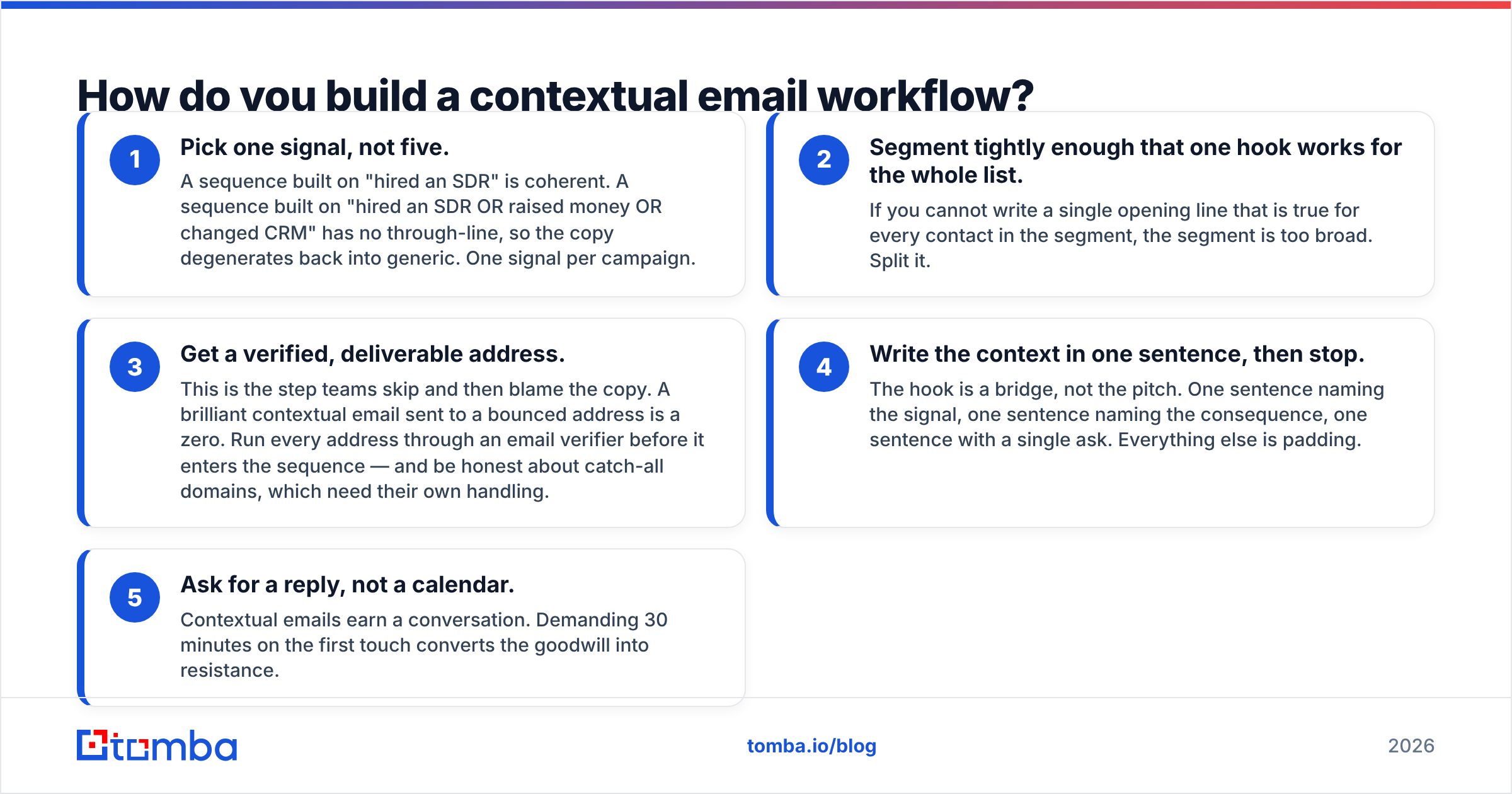 How do you build a contextual email workflow?

1
Pick one signal, not five.
A sequence built on "hired an SDR" is coherent. A sequence built on "hired an SDR OR raised money OR changed CRM" has no through-line, so the copy degenerates back into generic. One signal per campaign.

2
Segment tightly enough that one hook works for the whole list.
If you cannot write a single opening line that is true for every contact in the segment, the segment is too broad. Split it.

3
Get a verified, deliverable address.
This is the step teams skip and then blame the copy. A brilliant contextual email sent to a bounced address is a zero. Run every address through an email verifier before it enters the sequence — and be honest about catch-all domains, which need their own handling.

4
Write the context in one sentence, then stop.
The hook is a bridge, not the pitch. One sentence naming the signal, one sentence naming the consequence, one sentence with a single ask. Everything else is padding.

5
Ask for a reply, not a calendar.
Contextual emails earn a conversation. Demanding 30 minutes on the first touch converts the goodwill into resistance.

tomba

tomba.io/blog

2026